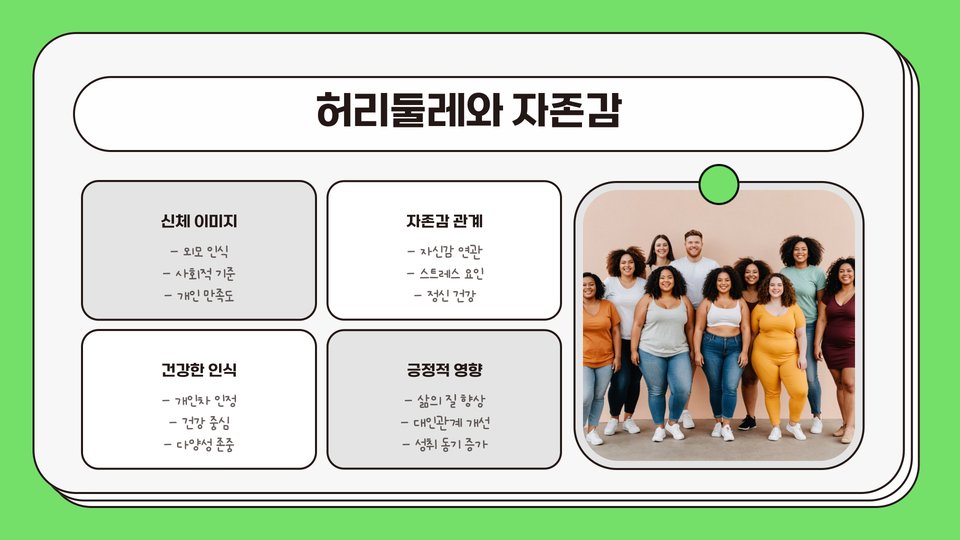 허리둘레와 자존감

신체 이미지

- 외모 인식
- 사회적 기준
- 개인 만족도

자존감 관계

- 자신감 연관
- 스트레스 요인
- 정신 건강

건강한 인식

- 개인차 인정
- 건강 중심
- 다양성 존중

긍정적 영향

- 삶의 질 향상
- 대인관계 개선
- 성취 동기 증가